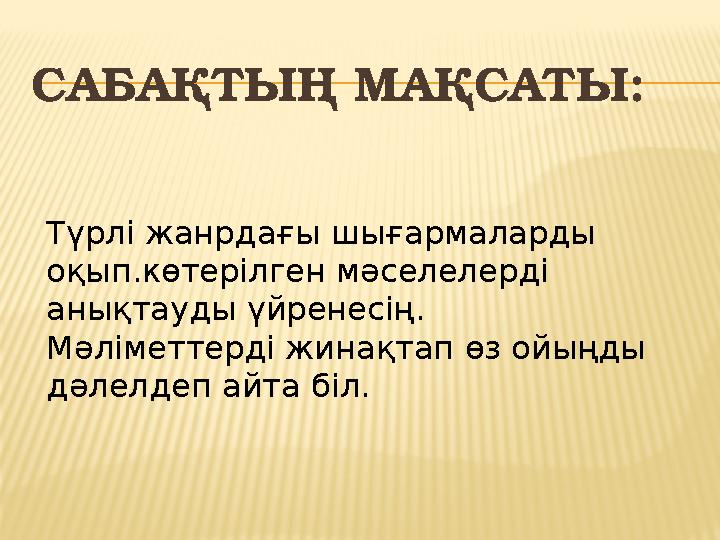 САБАҚТЫҢ МАҚСАТЫ:

Түрлі жанрдағы шығармаларды оқып.көтерілген мәселелерді анықтауды үйренесің. Мәліметтерді жинақтап өз ойыңды дәлелдеп айта біл.